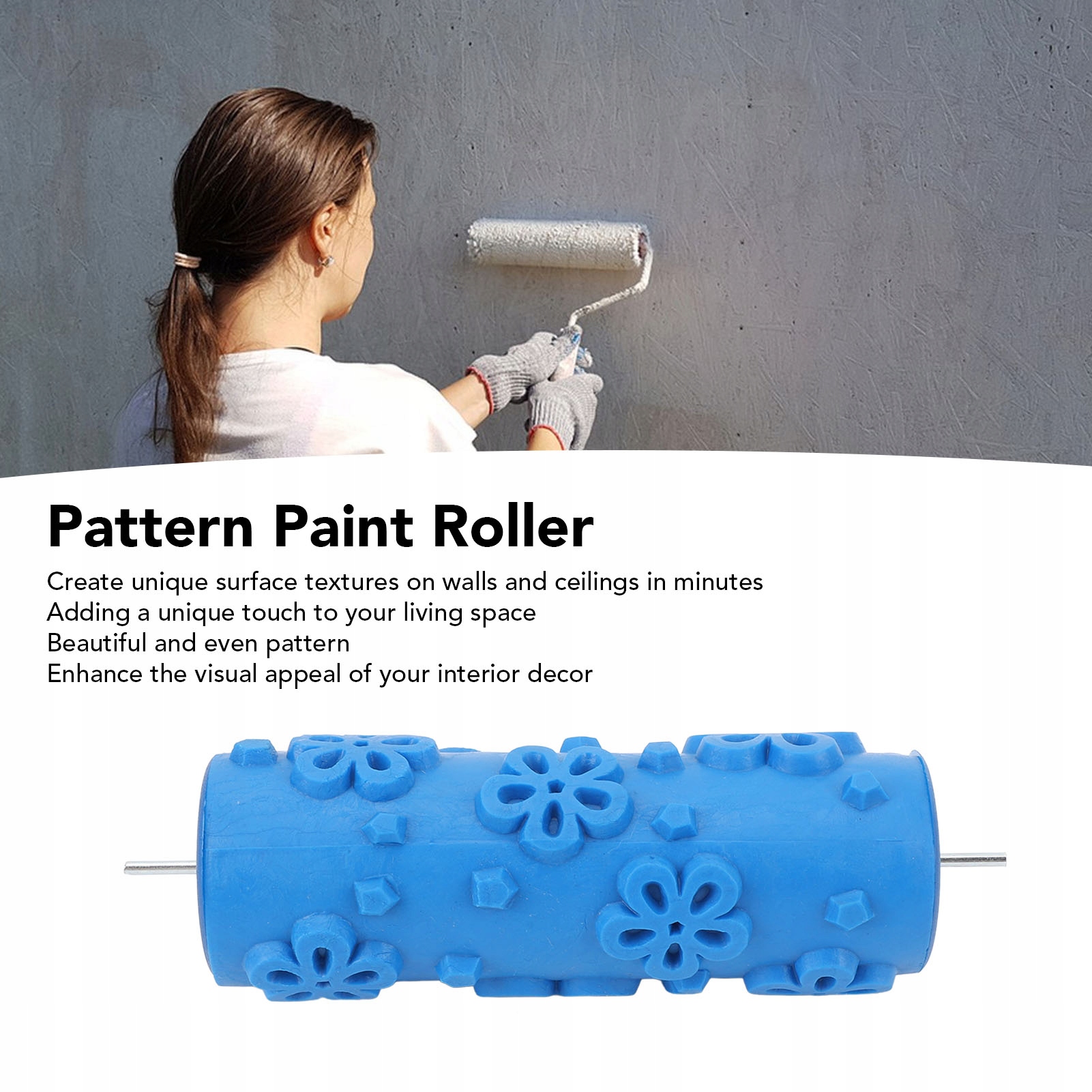 Pattern Paint Roller

Create unique surface textures on walls and ceilings in minutes
Adding a unique touch to your living space
Beautiful and even pattern
Enhance the visual appeal of your interior decor